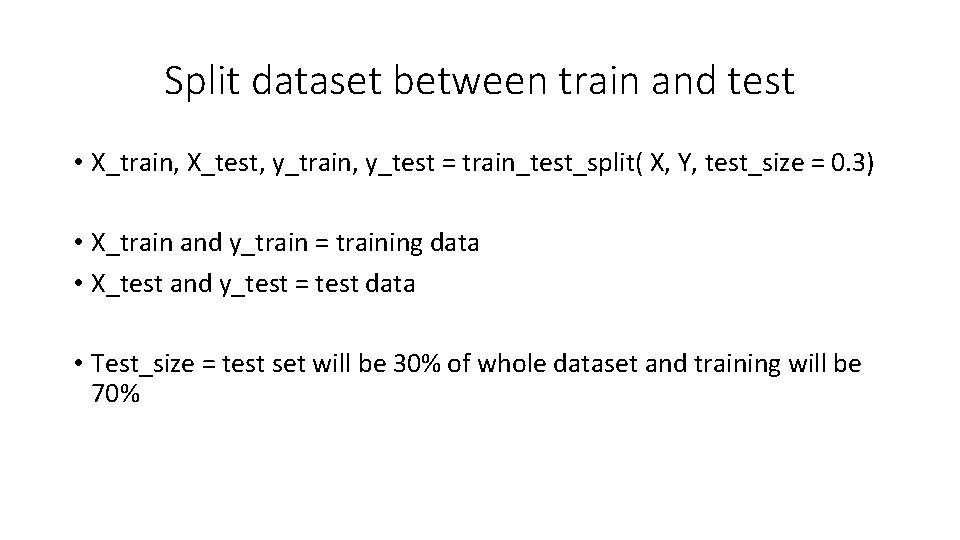 Split dataset between train and test

• X_train, X_test, y_train, y_test = train_test_split( X, Y, test_size = 0.3)

• X_train and y_train = training data
• X_test and y_test = test data

• Test_size = test set will be 30% of whole dataset and training will be 70%